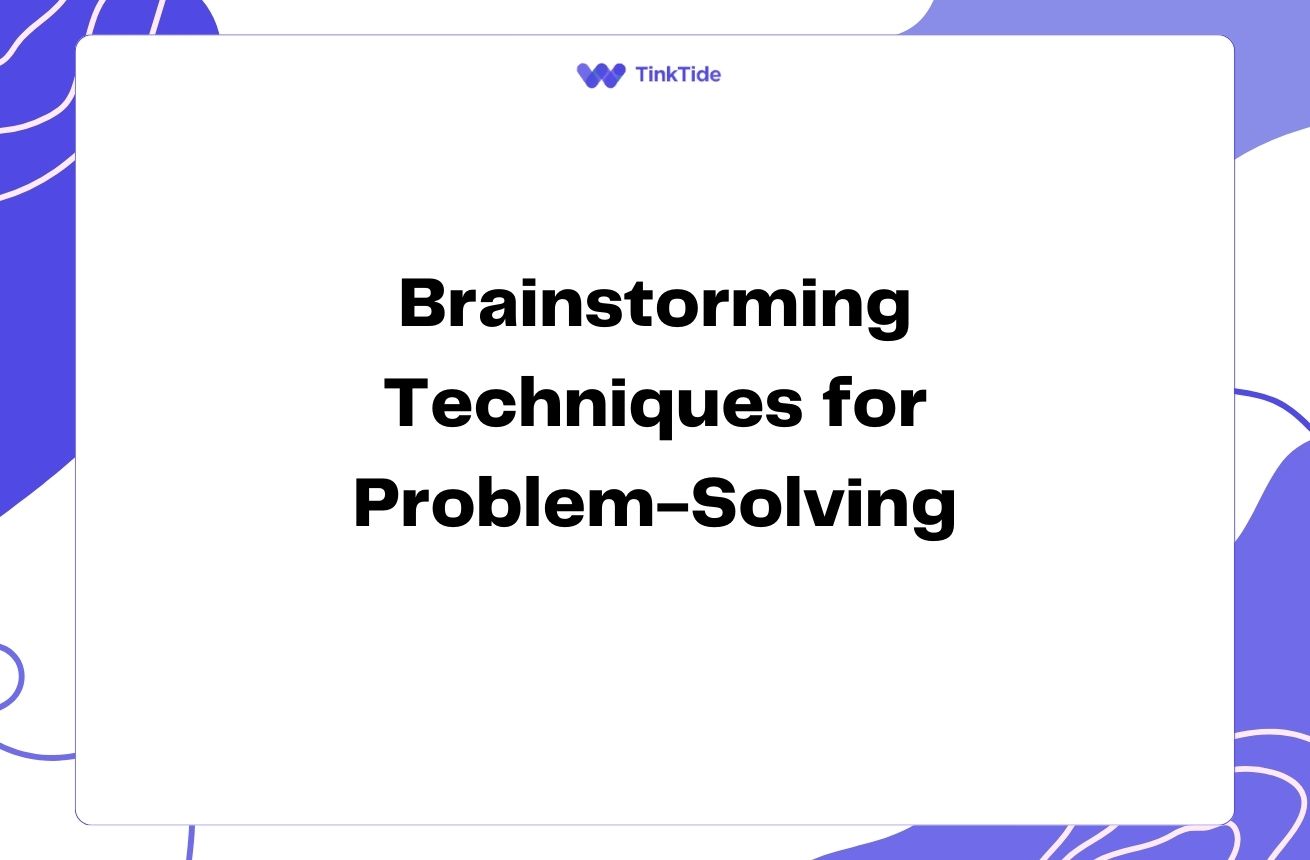 TinkTide

Brainstorming Techniques for Problem-Solving